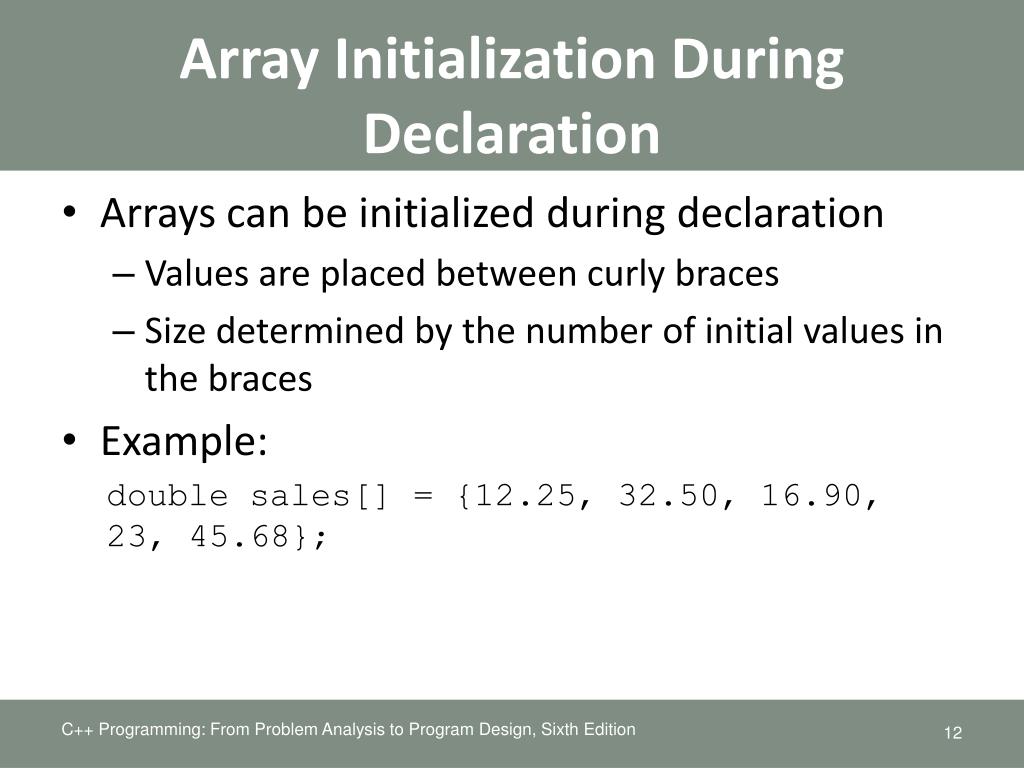 Array Initialization During Declaration

• Arrays can be initialized during declaration
– Values are placed between curly braces
– Size determined by the number of initial values in the braces

• Example:
double sales[] = {12.25, 32.50, 16.90, 23, 45.68};

C++ Programming: From Problem Analysis to Program Design, Sixth Edition

12